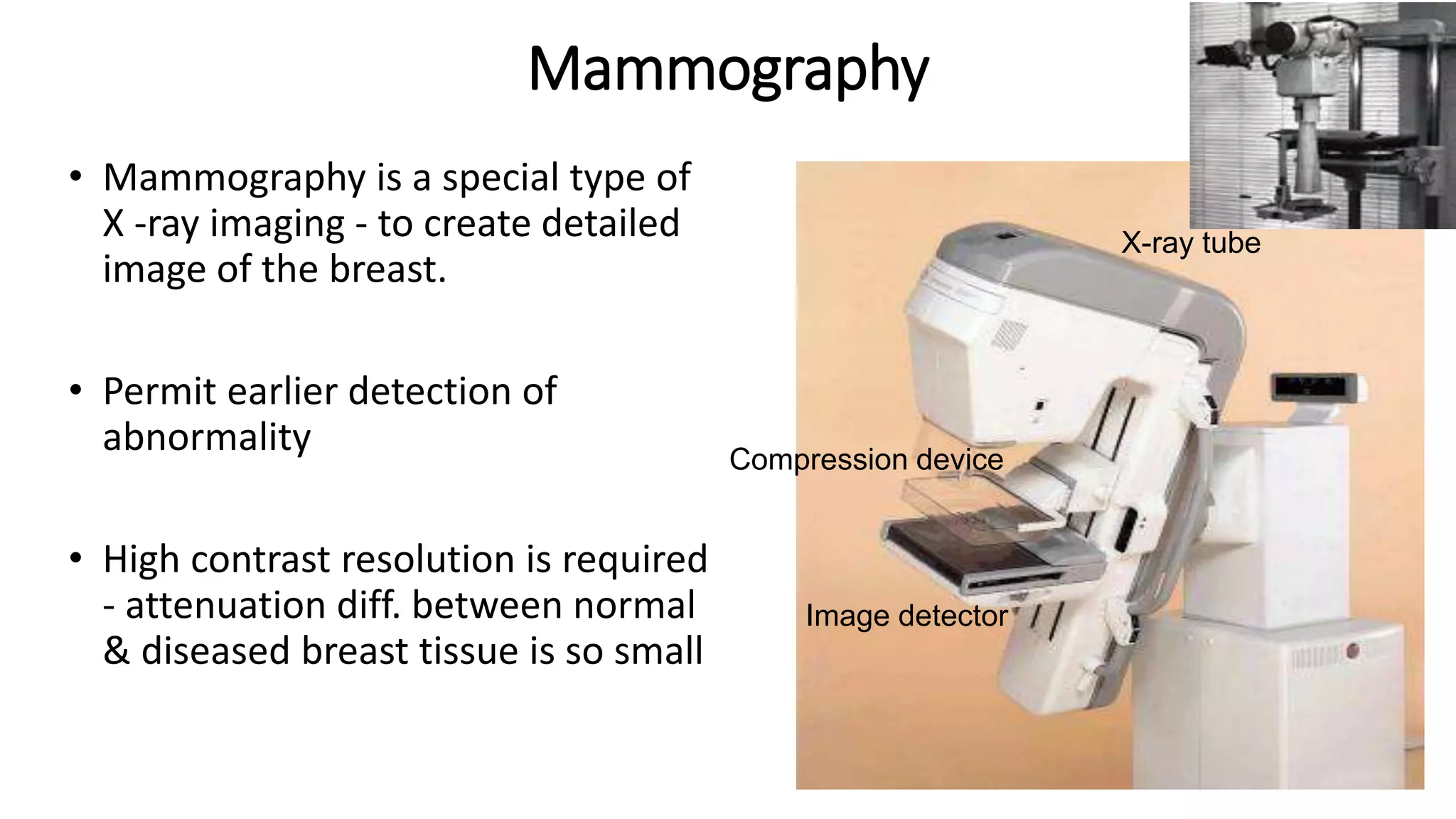 Mammography

• Mammography is a special type of X -ray imaging - to create detailed image of the breast.

• Permit earlier detection of abnormality

• High contrast resolution is required - attenuation diff. between normal & diseased breast tissue is so small

X-ray tube

Compression device

Image detector